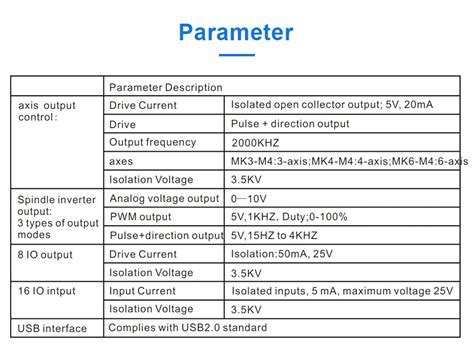 Parameter

| | Parameter Description | |
|---|---|---|
| axis output control: | Drive Current | Isolated open collector output; 5V, 20mA |
| | Drive | Pulse + direction output |
| | Output frequency | 2000KHZ |
| | axes | MK3-M4:3-axis;MK4-M4:4-axis;MK6-M4:6-axis |
| | Isolation Voltage | 3.5KV |
| Spindle inverter output: 3 types of output modes | Analog voltage output | 0—10V |
| | PWM output | 5V,1KHZ, Duty;0-100% |
| | Pulse+direction output | 5V,15HZ to 4KHZ |
| 8 IO output | Drive Current | Isolation:50mA, 25V |
| | Isolation Voltage | 3.5KV |
| 16 IO intput | Input Current | Isolated inputs, 5 mA, maximum voltage 25V |
| | Isolation Voltage | 3.5KV |
| USB interface | Complies with USB2.0 standard | |